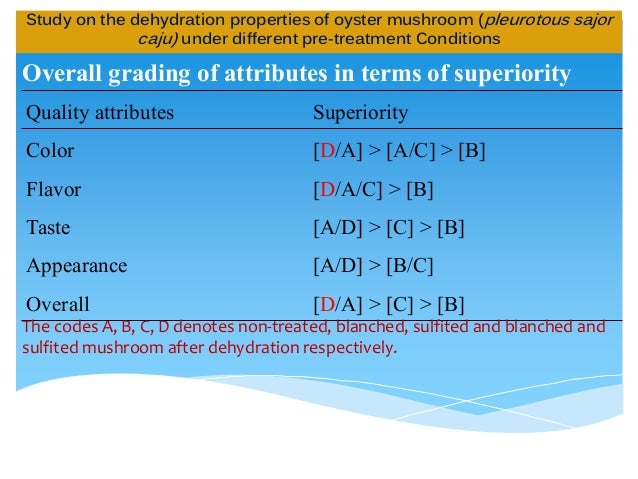 Study on the dehydration properties of oyster mushroom (pleurotous sajor caju) under different pre-treatment Conditions

Overall grading of attributes in terms of superiority

| Quality attributes | Superiority |
|---|---|
| Color | [D/A] > [A/C] > [B] |
| Flavor | [D/A/C] > [B] |
| Taste | [A/D] > [C] > [B] |
| Appearance | [A/D] > [B/C] |
| Overall | [D/A] > [C] > [B] |

The codes A, B, C, D denotes non-treated, blanched, sulfited and blanched and sulfited mushroom after dehydration respectively.